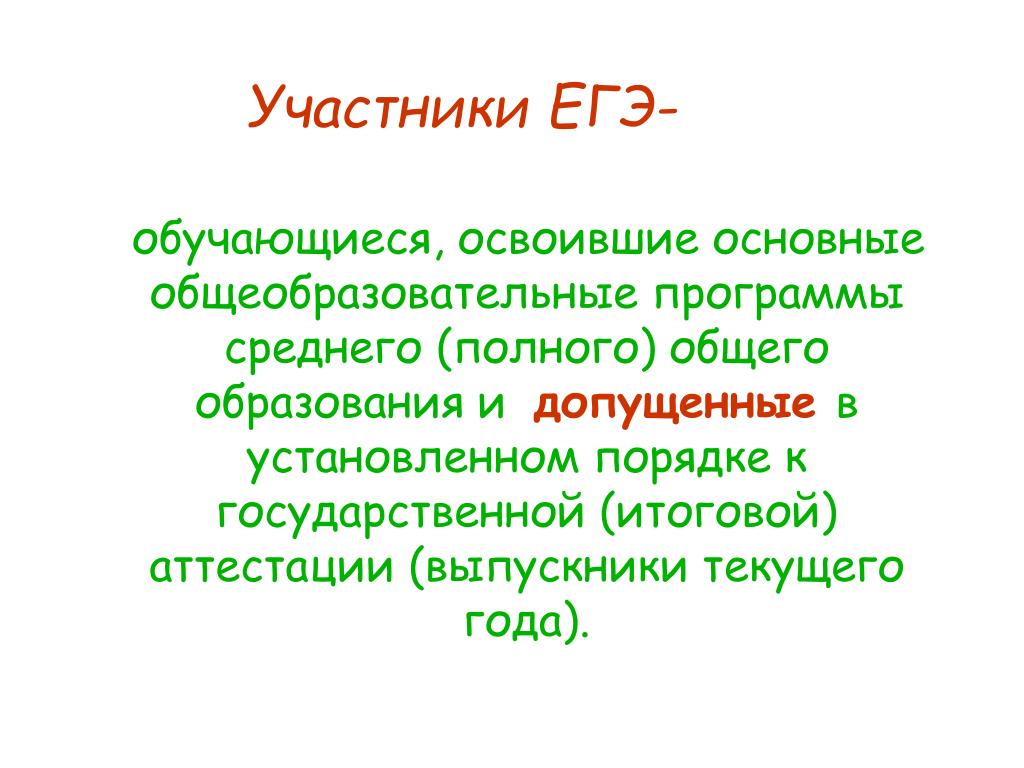 Участники ЕГЭ-

обучающиеся, освоившие основные общеобразовательные программы среднего (полного) общего образования и допущенные в установленном порядке к государственной (итоговой) аттестации (выпускники текущего года).